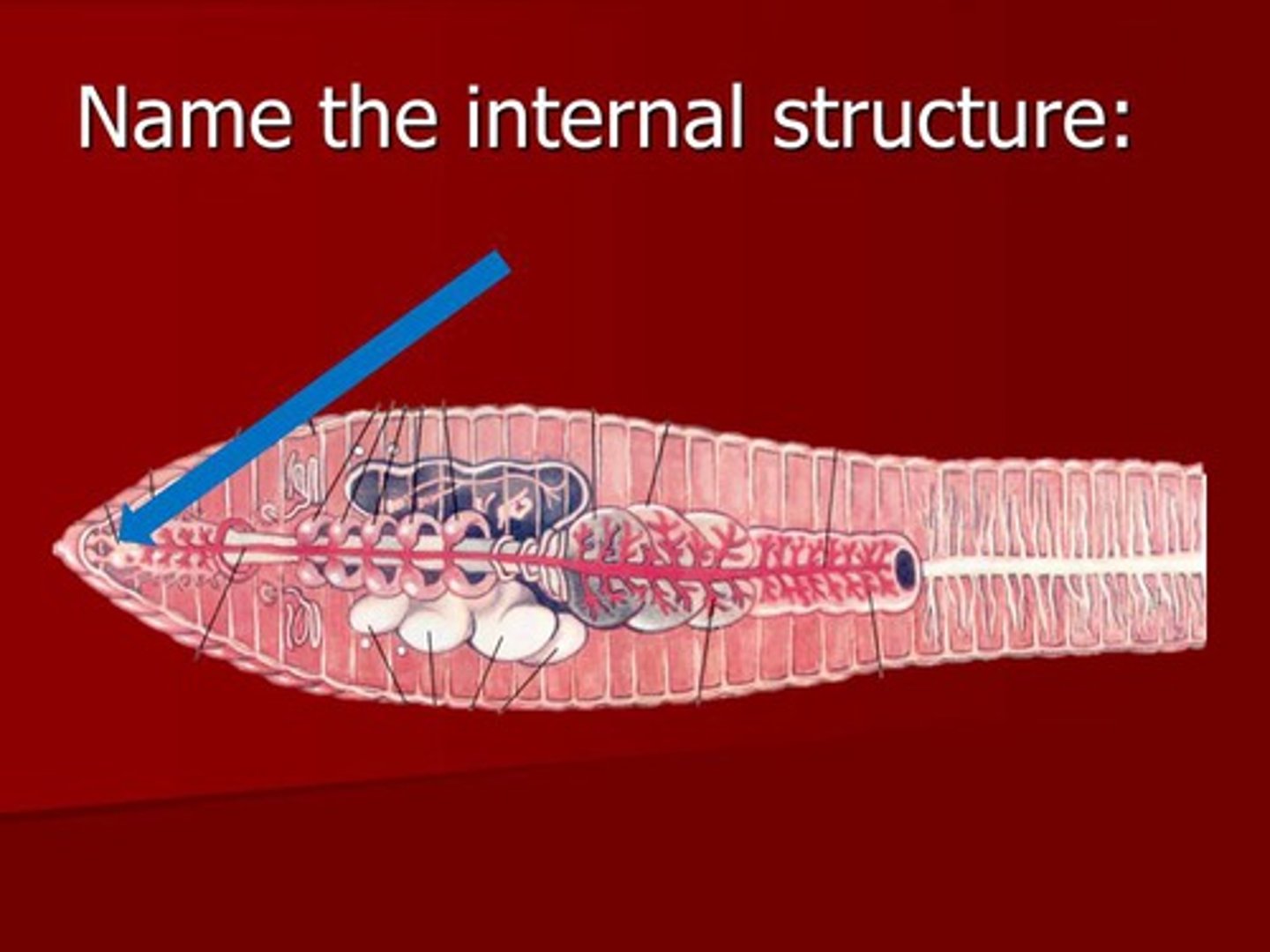 Name the internal structure: